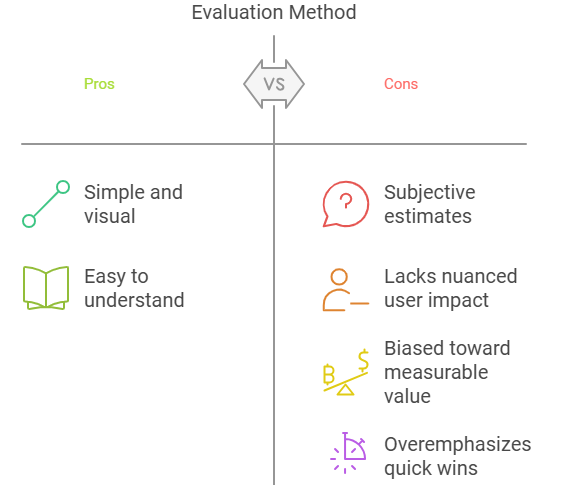 Evaluation Method

Pros

VS

Cons

Simple and visual

Easy to understand

Subjective estimates

Lacks nuanced user impact

Biased toward measurable value

Overemphasizes quick wins